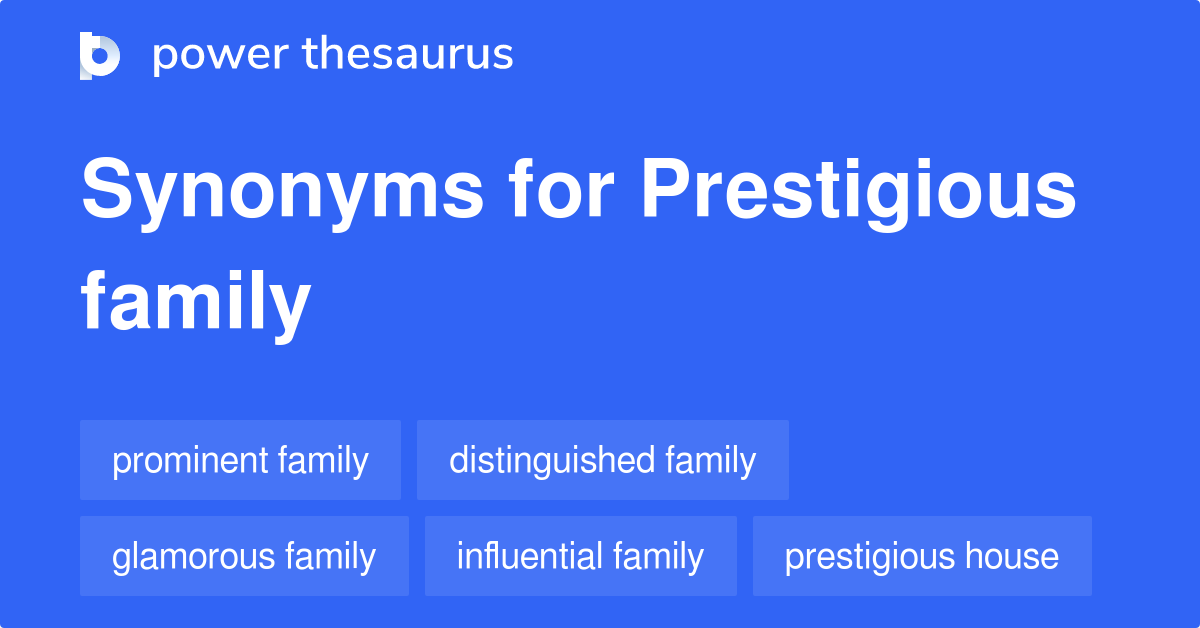 power thesaurus

Synonyms for Prestigious family

prominent family
distinguished family
glamorous family
influential family
prestigious house